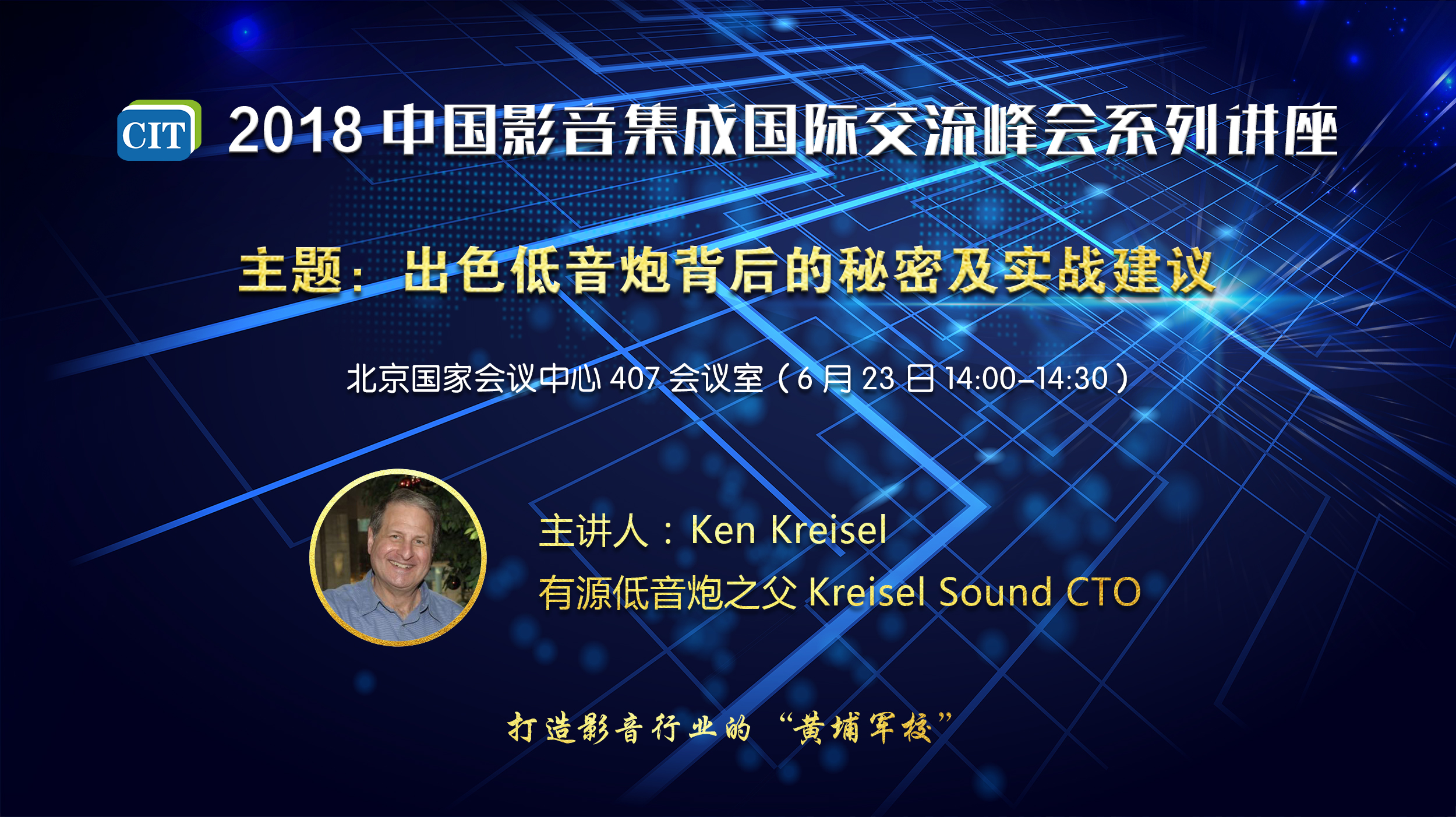 CIT 2018 中国影音集成国际交流峰会系列讲座

主题：出色低音炮背后的秘密及实战建议

北京国家会议中心 407 会议室（6 月 23 日 14:00-14:30）

主讲人：Ken Kreisel
有源低音炮之父 Kreisel Sound CTO

打造影音行业的“黄埔军校”